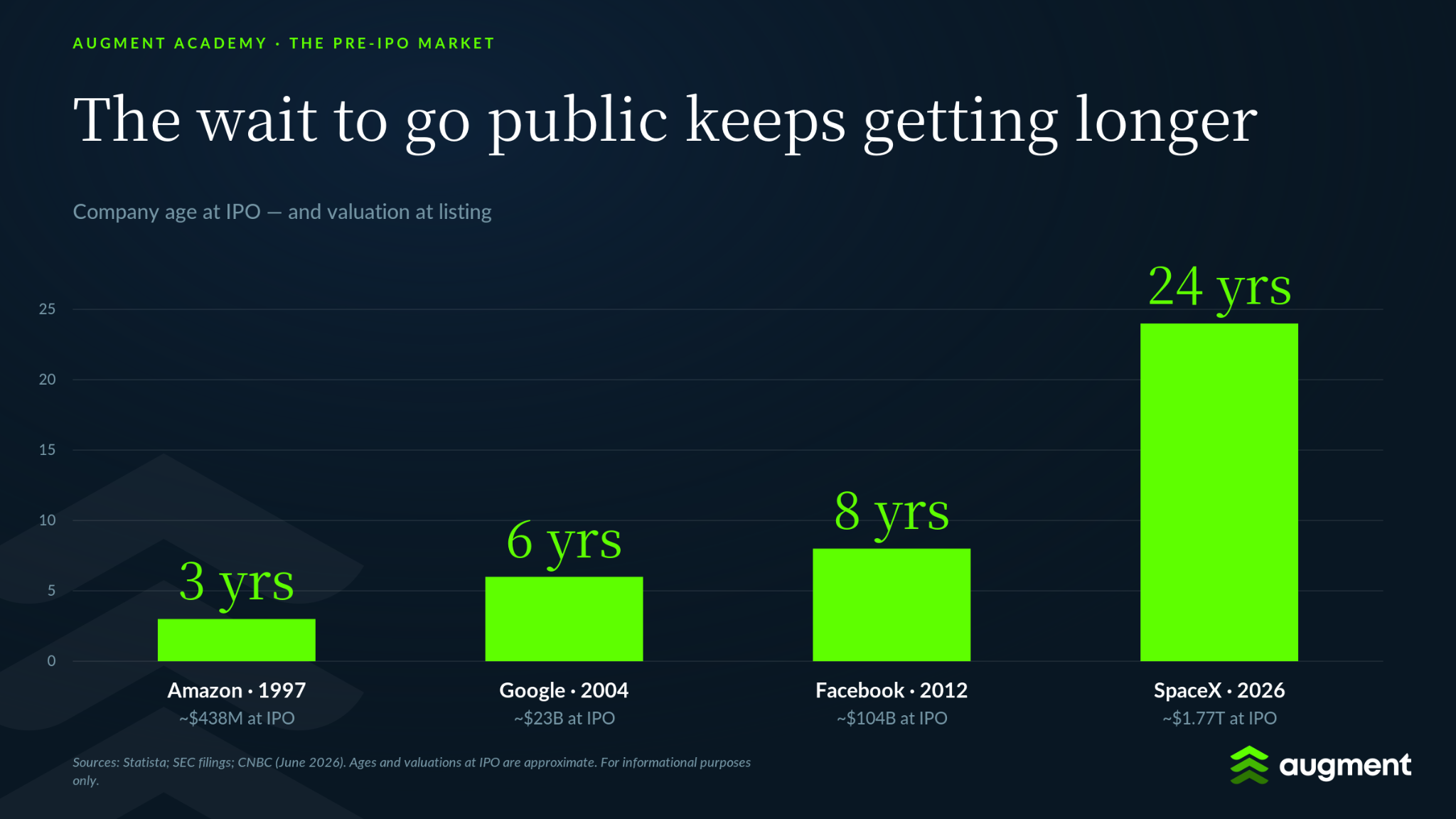 AUGMENT ACADEMY · THE PRE-IPO MARKET

The wait to go public keeps getting longer

Company age at IPO — and valuation at listing

25
20
15
10
5
0

3 yrs
6 yrs
8 yrs
24 yrs

Amazon · 1997
~$438M at IPO

Google · 2004
~$23B at IPO

Facebook · 2012
~$104B at IPO

SpaceX · 2026
~$1.77T at IPO

Sources: Statista; SEC filings; CNBC (June 2026). Ages and valuations at IPO are approximate. For informational purposes only.

augment